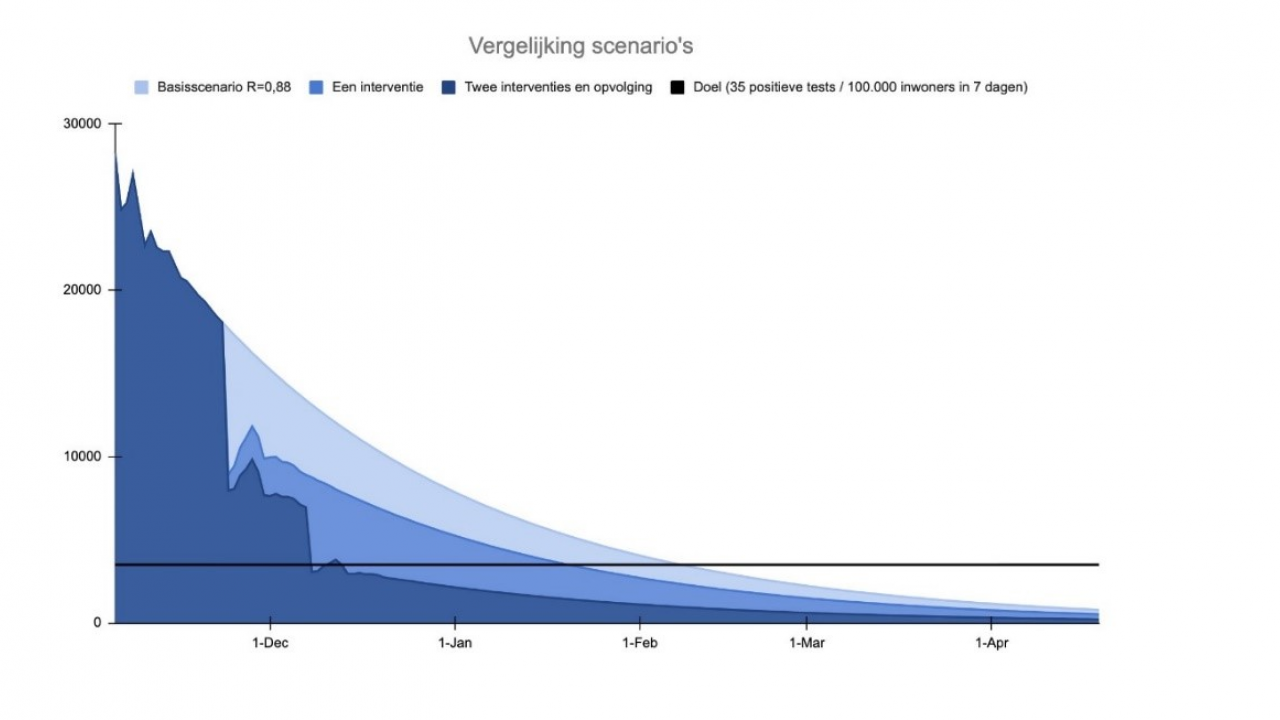 Vergelijking scenario's

Basisscenario R=0,88   Een interventie   Twee interventies en opvolging   Doel (35 positieve tests / 100.000 inwoners in 7 dagen)

30000
20000
10000
0

1-Dec   1-Jan   1-Feb   1-Mar   1-Apr